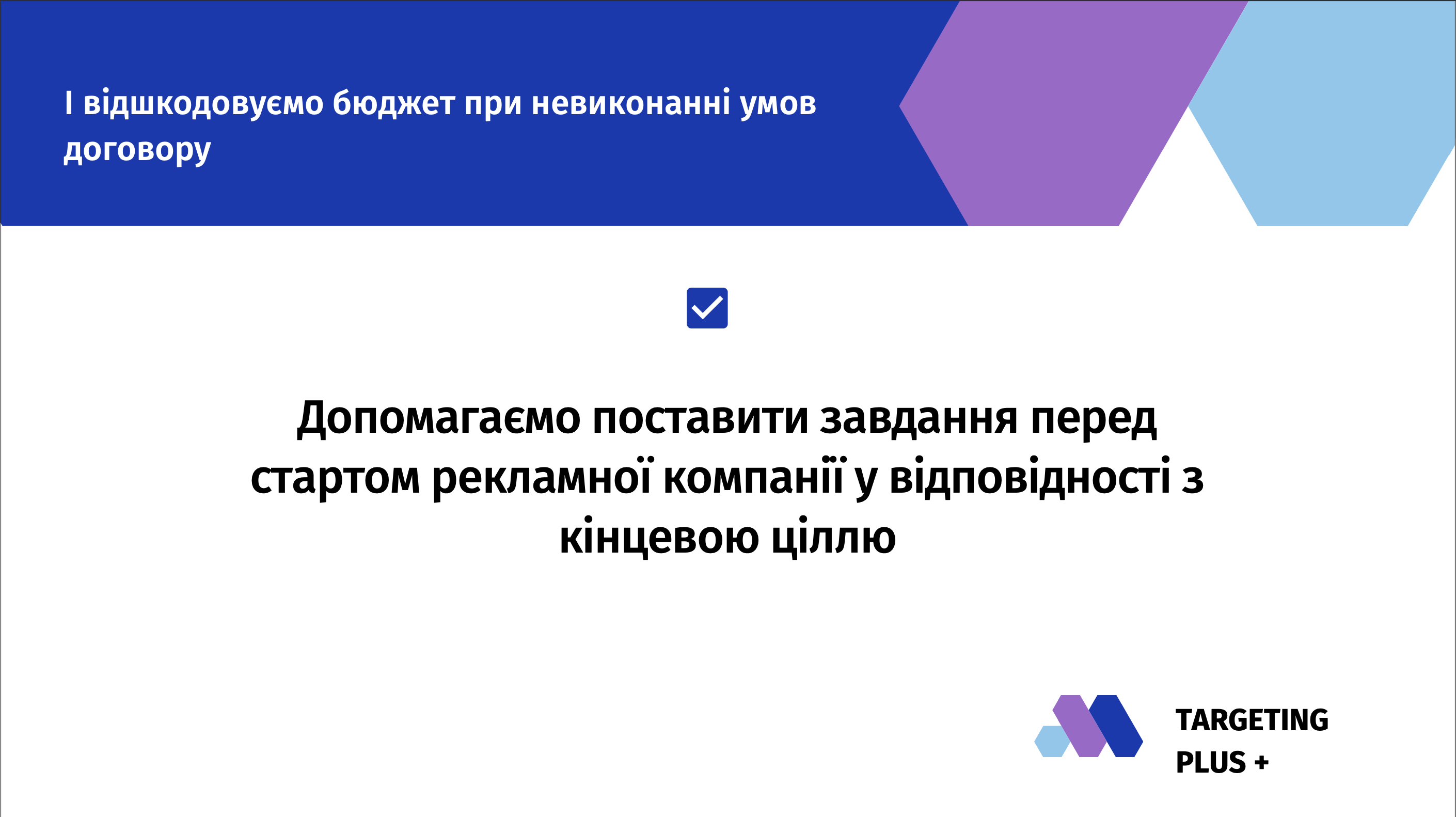 І відшкодовуємо бюджет при невиконанні умов договору

Допомагаємо поставити завдання перед стартом рекламної компанії у відповідності з кінцевою ціллю

TARGETING PLUS +